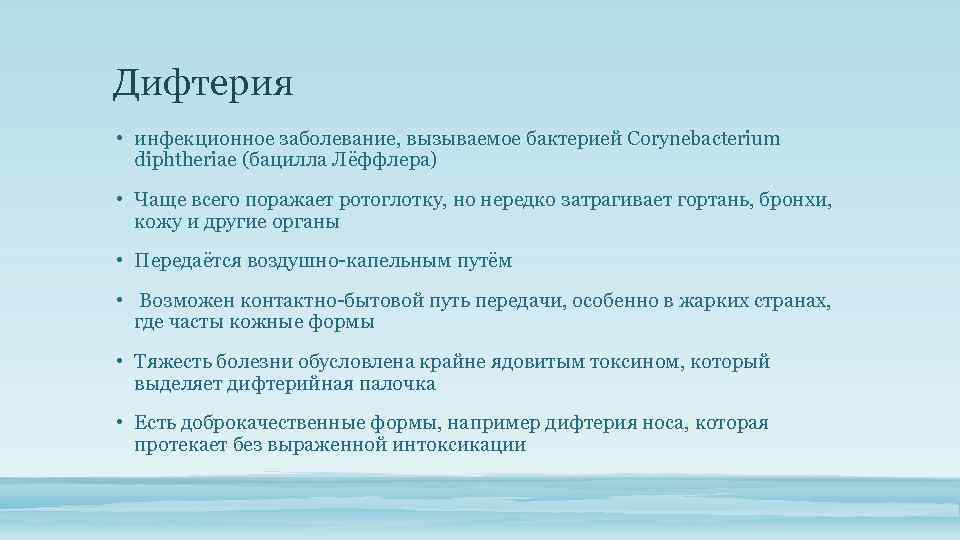 Дифтерия

• инфекционное заболевание, вызываемое бактерией Corynebacterium diphtheriae (бацилла Лёффлера)

• Чаще всего поражает ротоглотку, но нередко затрагивает гортань, бронхи, кожу и другие органы

• Передаётся воздушно-капельным путём

• Возможен контактно-бытовой путь передачи, особенно в жарких странах, где часты кожные формы

• Тяжесть болезни обусловлена крайне ядовитым токсином, который выделяет дифтерийная палочка

• Есть доброкачественные формы, например дифтерия носа, которая протекает без выраженной интоксикации